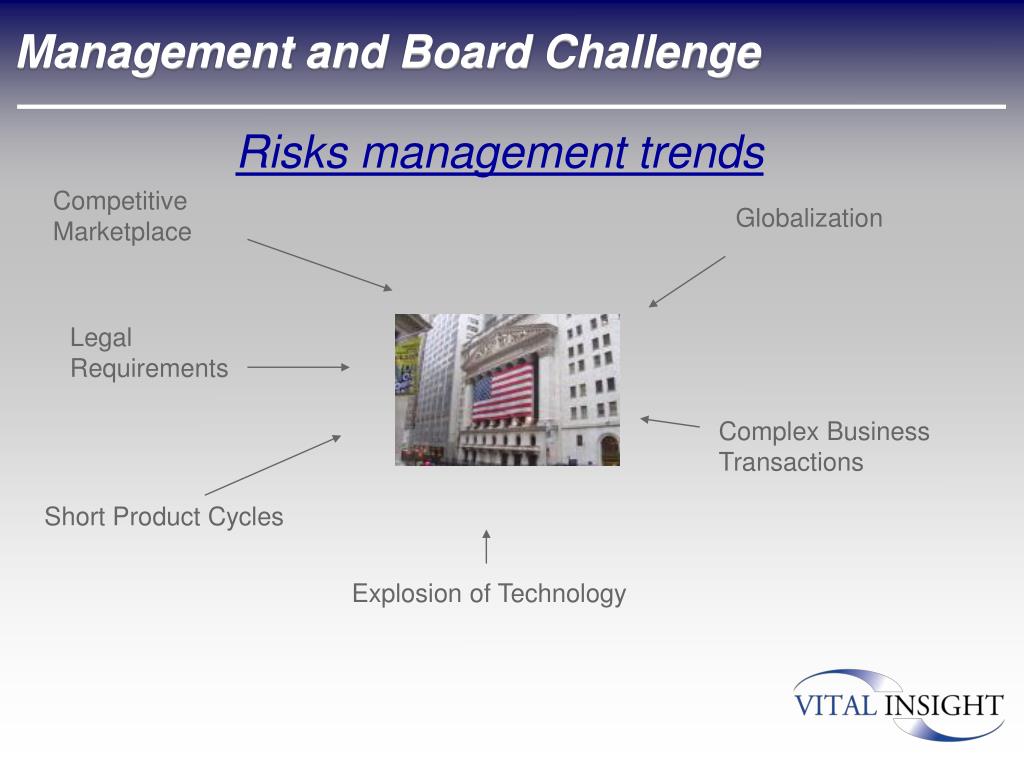 Management and Board Challenge

Risks management trends

Competitive Marketplace

Globalization

Legal Requirements

Complex Business Transactions

Short Product Cycles

Explosion of Technology

VITAL INSIGHT